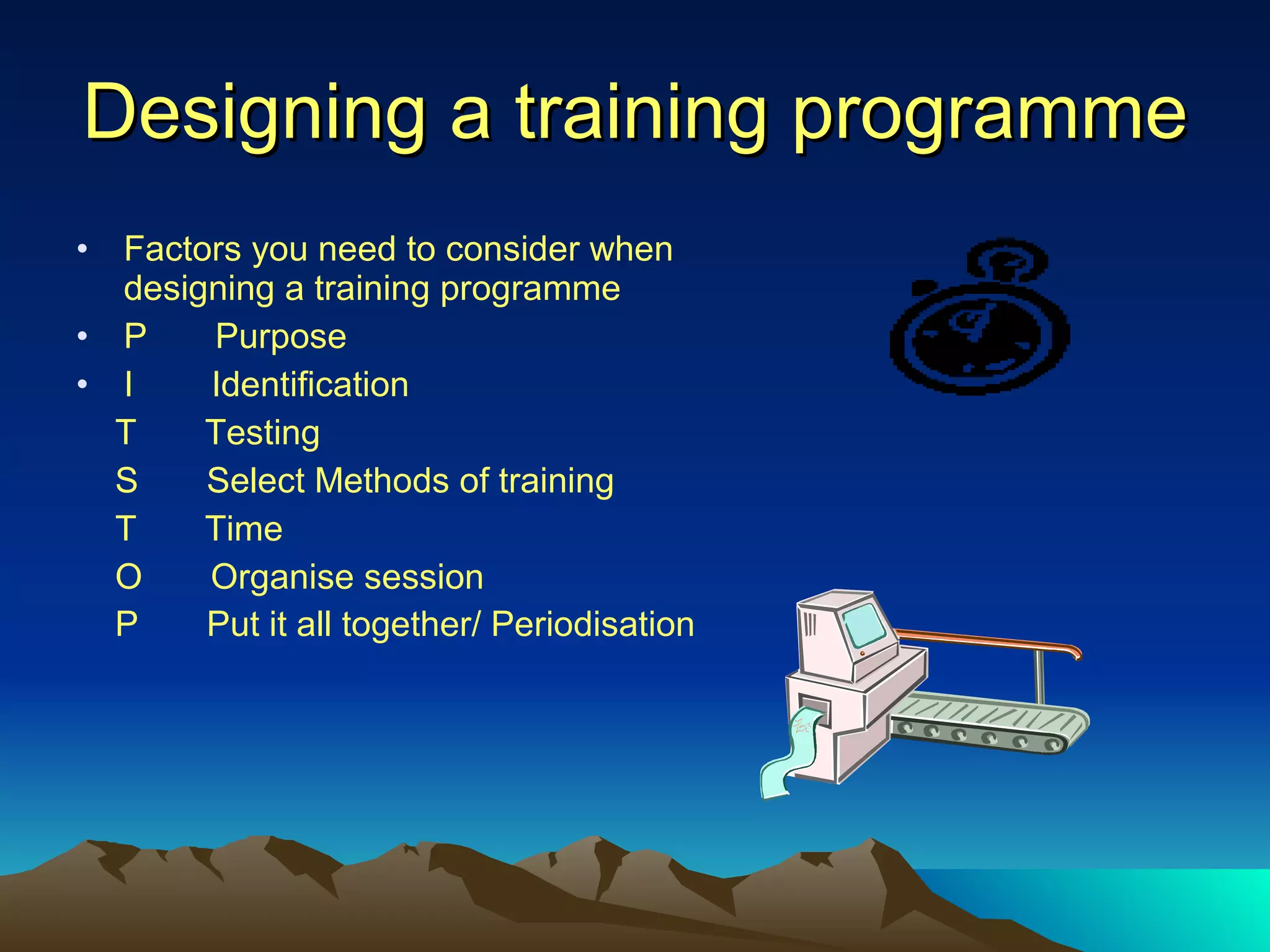 Designing a training programme

• Factors you need to consider when designing a training programme
• P Purpose
• I Identification
T Testing
S Select Methods of training
T Time
O Organise session
P Put it all together/ Periodisation